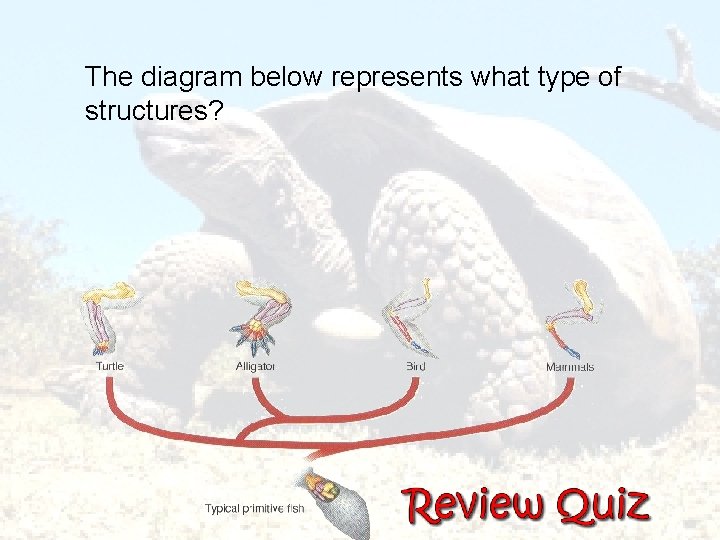 The diagram below represents what type of structures?

Turtle

Alligator

Bird

Mammals

Typical primitive fish

Review Quiz